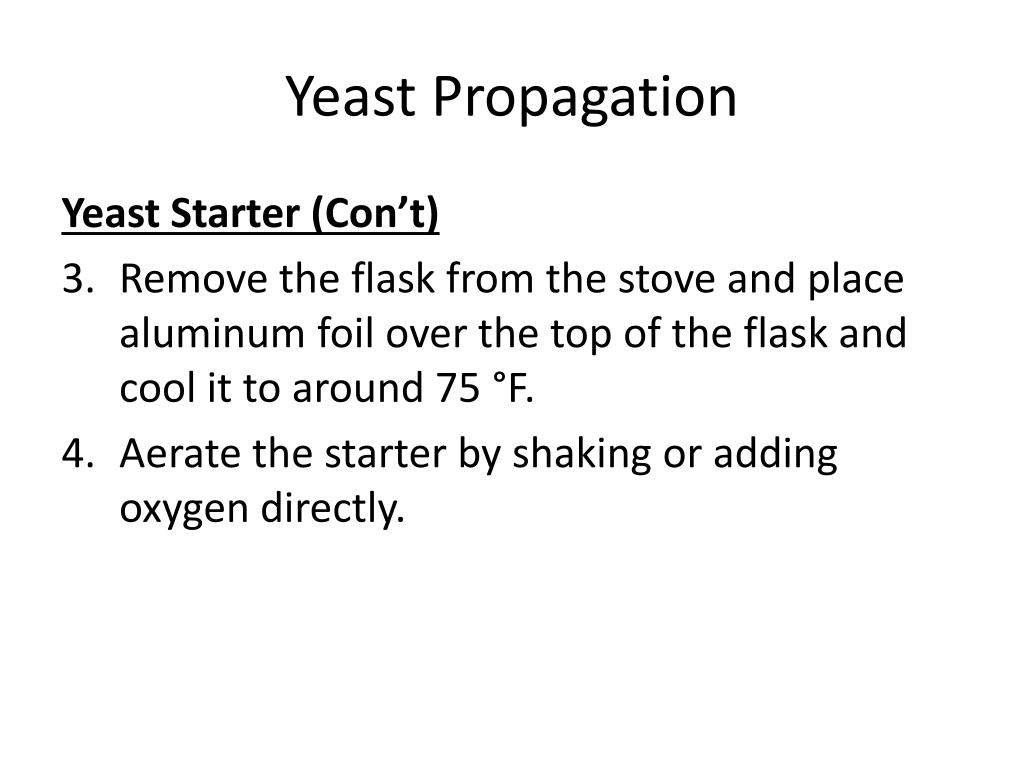 Yeast Propagation

Yeast Starter (Con’t)

3. Remove the flask from the stove and place aluminum foil over the top of the flask and cool it to around 75 °F.

4. Aerate the starter by shaking or adding oxygen directly.